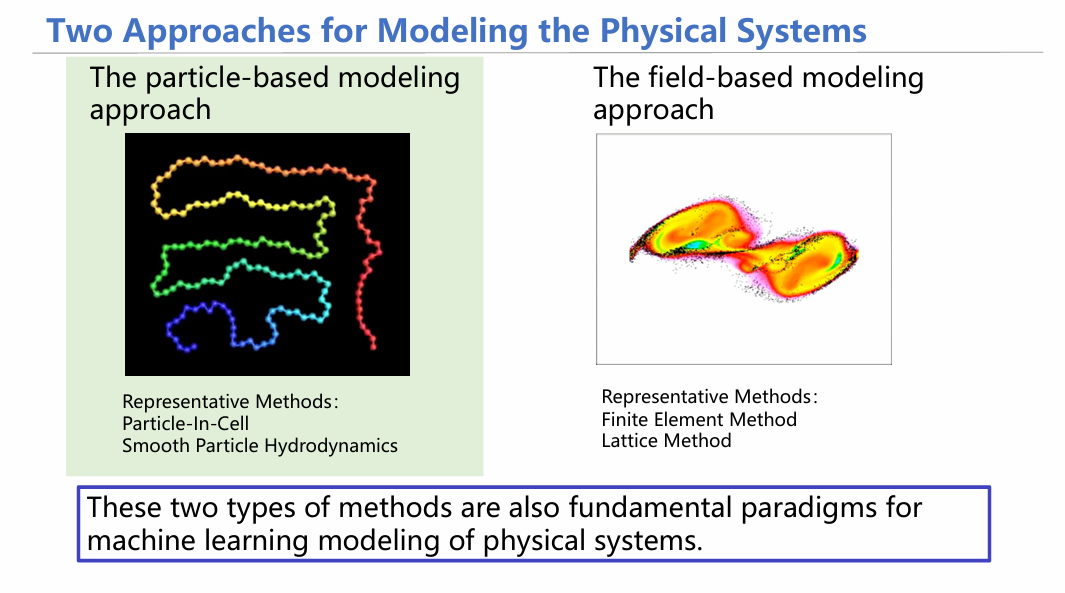 Two Approaches for Modeling the Physical Systems

The particle-based modeling approach

Representative Methods：
Particle-In-Cell
Smooth Particle Hydrodynamics

The field-based modeling approach

Representative Methods：
Finite Element Method
Lattice Method

These two types of methods are also fundamental paradigms for machine learning modeling of physical systems.